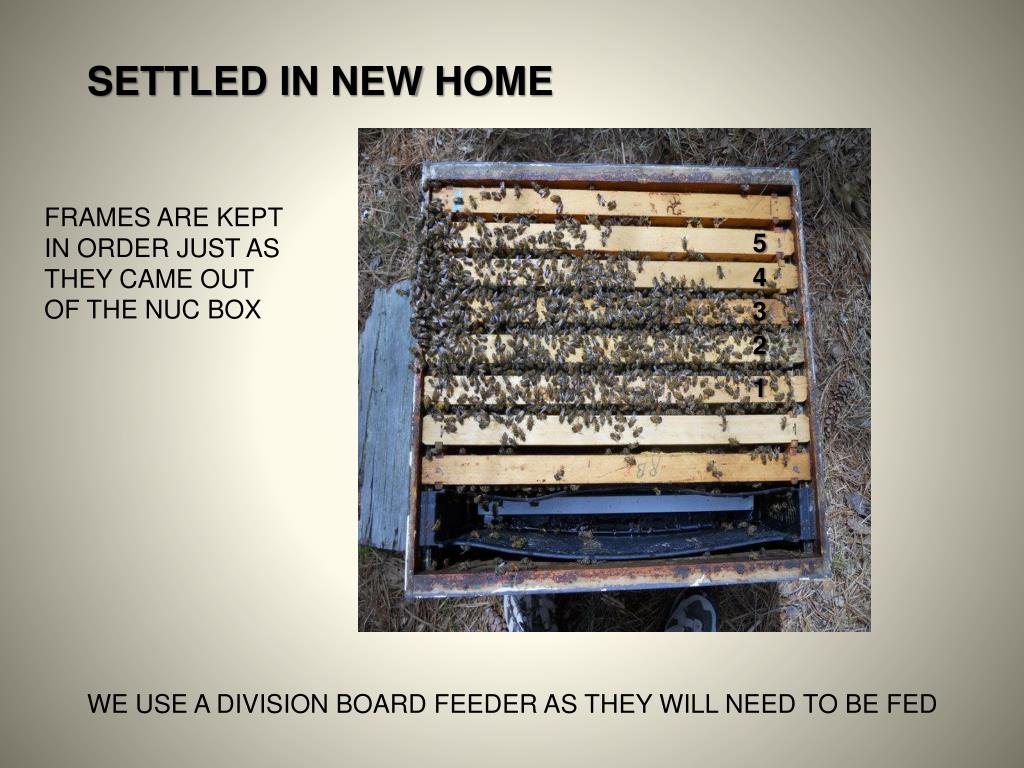 SETTLED IN NEW HOME

FRAMES ARE KEPT IN ORDER JUST AS THEY CAME OUT OF THE NUC BOX

5
4
3
2
1

WE USE A DIVISION BOARD FEEDER AS THEY WILL NEED TO BE FED